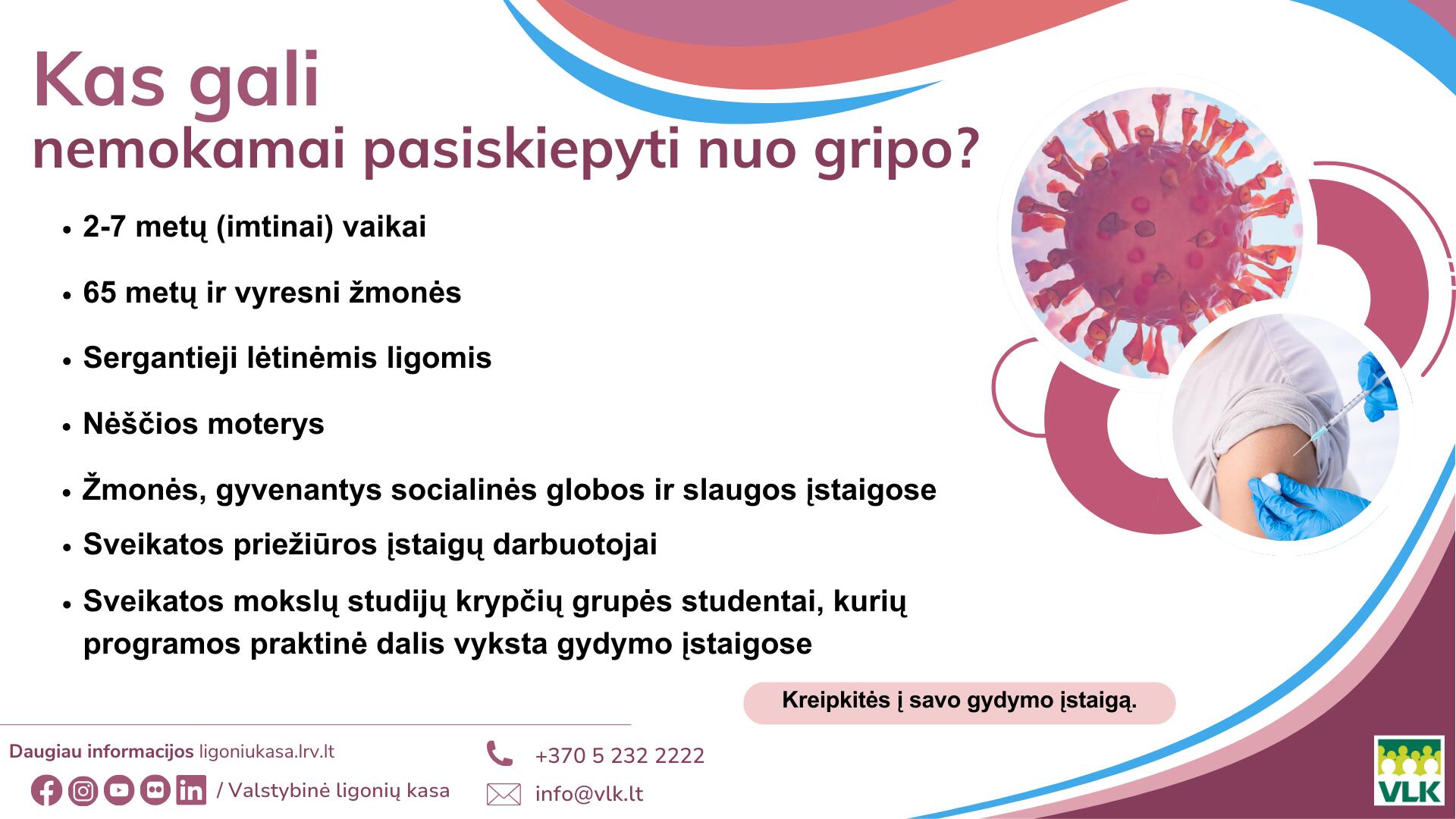 Kas gali
nemokamai pasiskiepyti nuo gripo?

• 2-7 metų (imtinai) vaikai

• 65 metų ir vyresni žmonės

• Sergantieji lėtinėmis ligomis

• Nėščios moterys

• Žmonės, gyvenantys socialinės globos ir slaugos įstaigose

• Sveikatos priežiūros įstaigų darbuotojai

• Sveikatos mokslų studijų krypčių grupės studentai, kurių programos praktinė dalis vyksta gydymo įstaigose

Kreipkitės į savo gydymo įstaigą.

Daugiau informacijos ligoniukasa.lrv.lt

/ Valstybinė ligonių kasa

+370 5 232 2222

info@vlk.lt

VLK